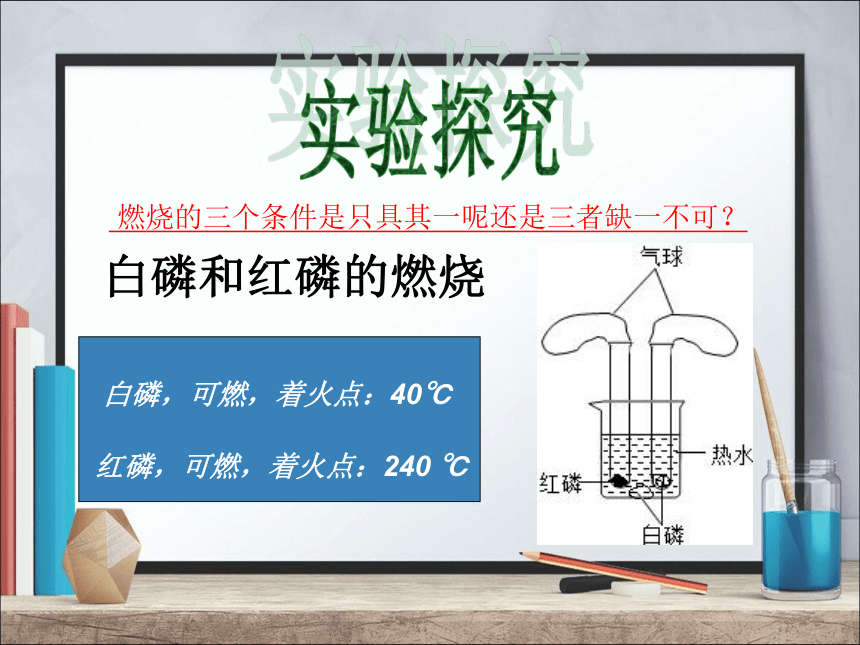 实验探究

燃烧的三个条件是只具其一呢还是三者缺一不可？

白磷和红磷的燃烧

白磷，可燃，着火点：40℃

红磷，可燃，着火点：240 ℃

气球

热水

红磷

白磷